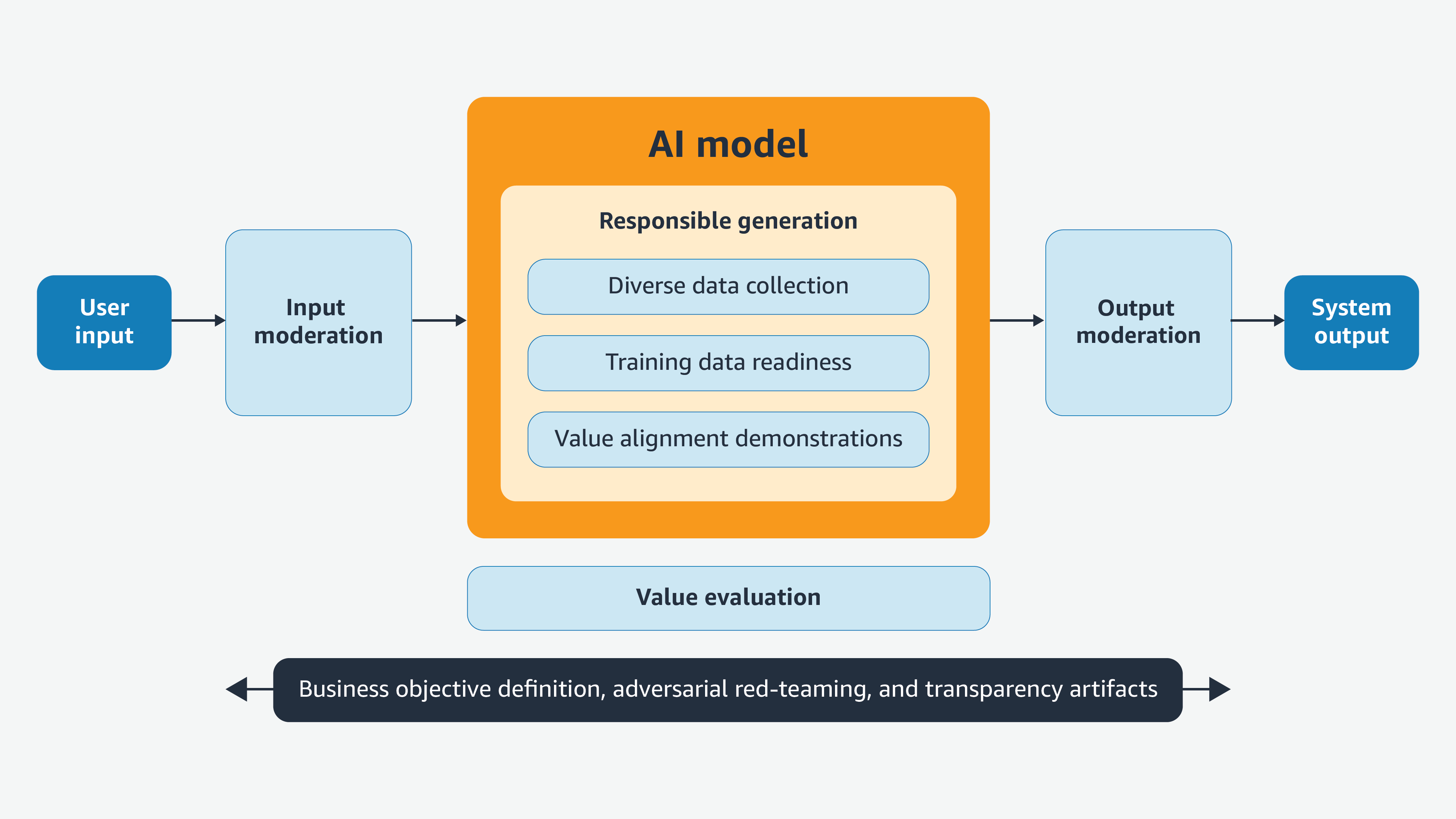 User input

Input moderation

AI model

Responsible generation

Diverse data collection

Training data readiness

Value alignment demonstrations

Output moderation

System output

Value evaluation

Business objective definition, adversarial red-teaming, and transparency artifacts